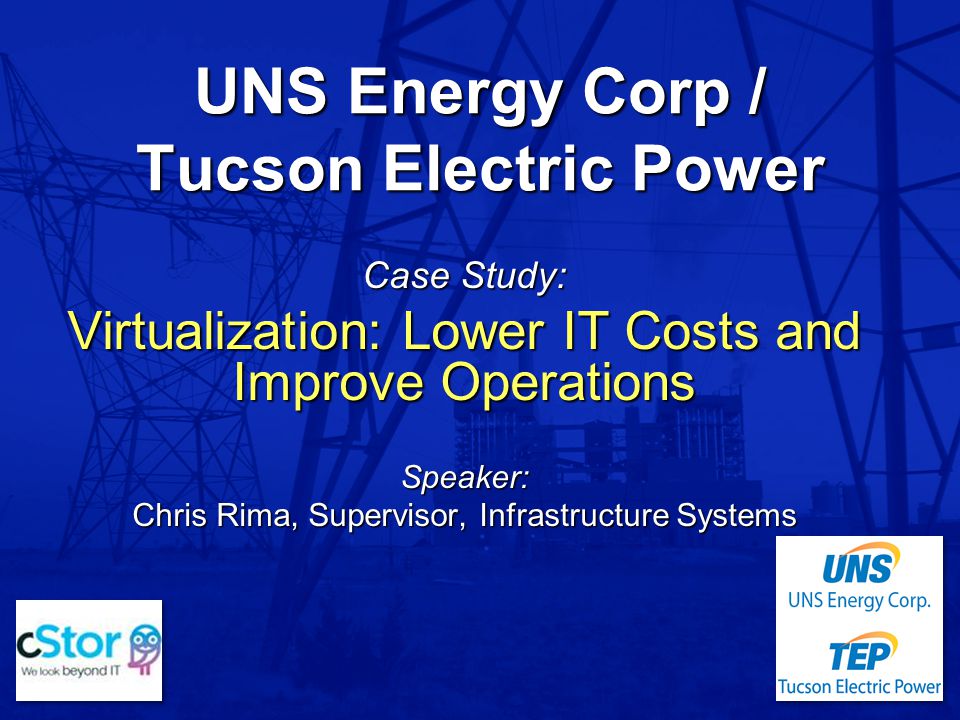 UNS Energy Corp /
Tucson Electric Power

Case Study:

Virtualization: Lower IT Costs and Improve Operations

Speaker:
Chris Rima, Supervisor, Infrastructure Systems

cStor
We look beyond IT

UNS
UNS Energy Corp.

TEP
Tucson Electric Power